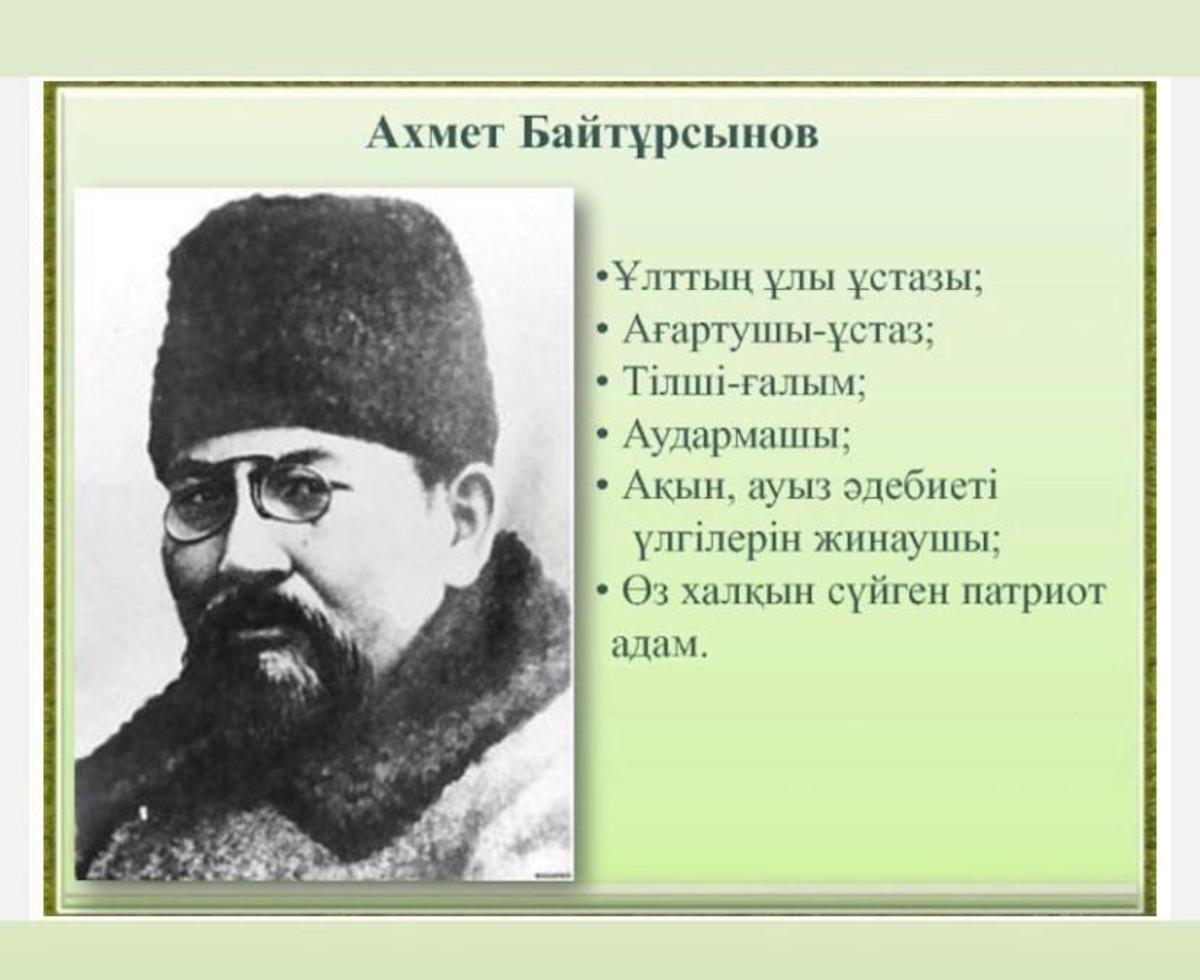 Ахмет Байтұрсынов

•Ұлттың ұлы ұстазы;
• Ағартушы-ұстаз;
• Тілші-ғалым;
• Аудармашы;
• Ақын, ауыз әдебиеті үлгілерін жинаушы;
• Өз халқын сүйген патриот адам.